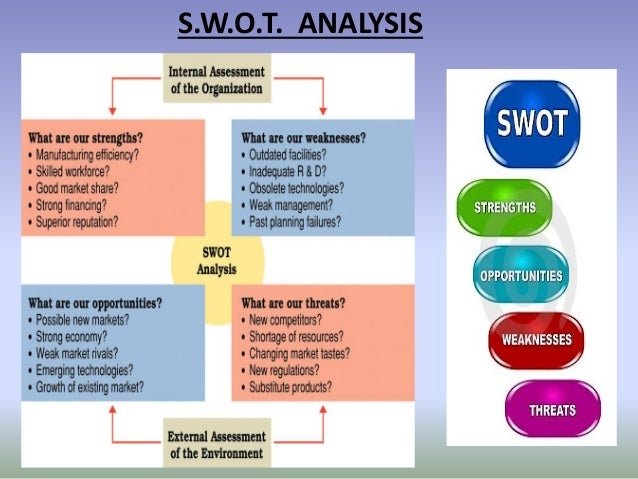 S.W.O.T. ANALYSIS

Internal Assessment of the Organization

What are our strengths?
• Manufacturing efficiency?
• Skilled workforce?
• Good market share?
• Strong financing?
• Superior reputation?

What are our weaknesses?
• Outdated facilities?
• Inadequate R & D?
• Obsolete technologies?
• Weak management?
• Past planning failures?

SWOT Analysis

What are our opportunities?
• Possible new markets?
• Strong economy?
• Weak market rivals?
• Emerging technologies?
• Growth of existing market?

What are our threats?
• New competitors?
• Shortage of resources?
• Changing market tastes?
• New regulations?
• Substitute products?

External Assessment of the Environment

SWOT

STRENGTHS

OPPORTUNITIES

WEAKNESSES

THREATS